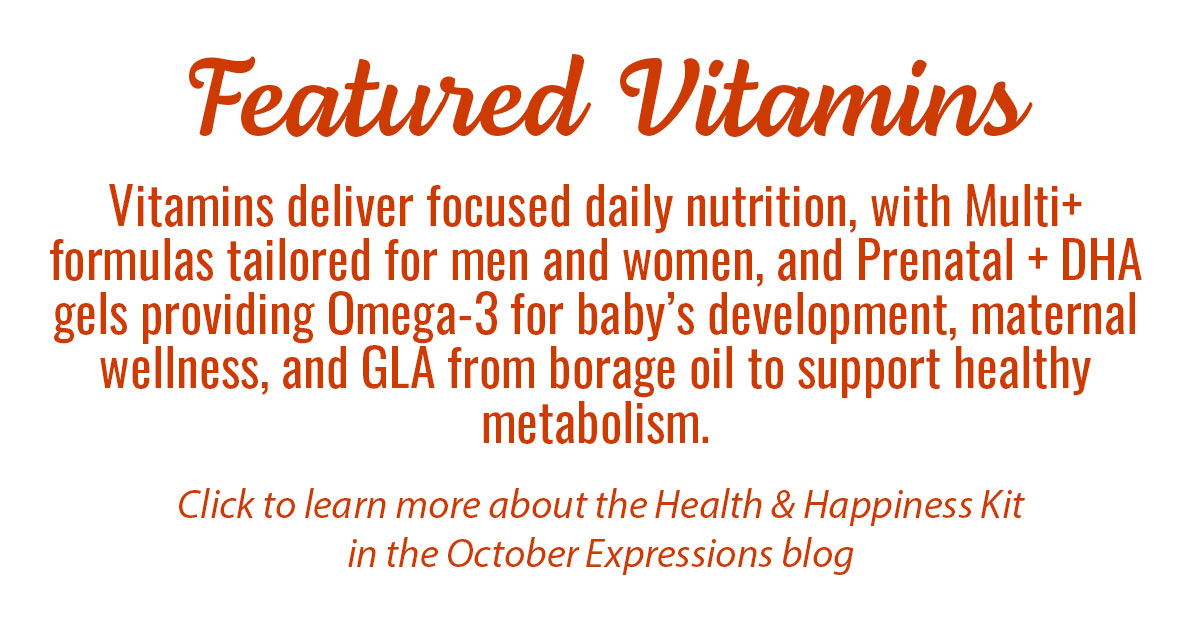 Featured Vitamins

Vitamins deliver focused daily nutrition, with Multi+ formulas tailored for men and women, and Prenatal + DHA gels providing Omega-3 for baby's development, maternal wellness, and GLA from borage oil to support healthy metabolism.

Click to learn more about the Health & Happiness Kit in the October Expressions blog